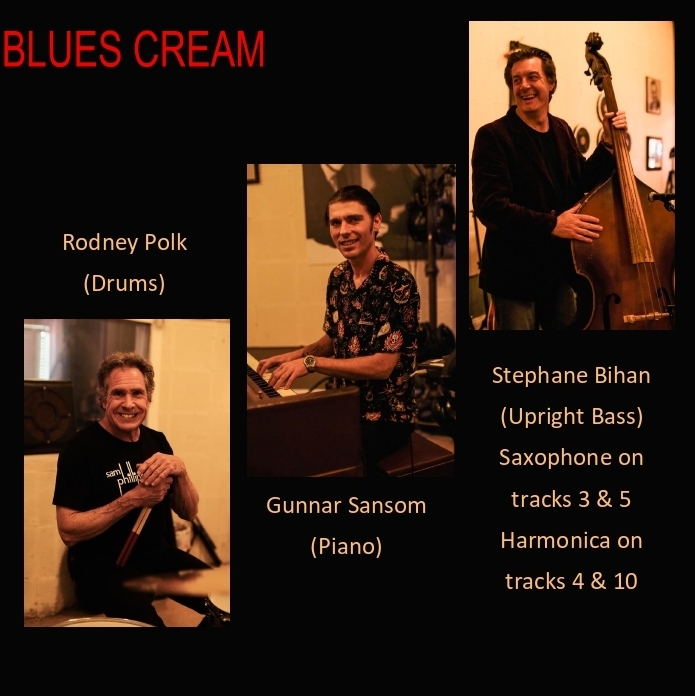 BLUES CREAM

Rodney Polk
(Drums)

sam phillips

Gunnar Sansom
(Piano)

Stephane Bihan
(Upright Bass)
Saxophone on
tracks 3 & 5
Harmonica on
tracks 4 & 10